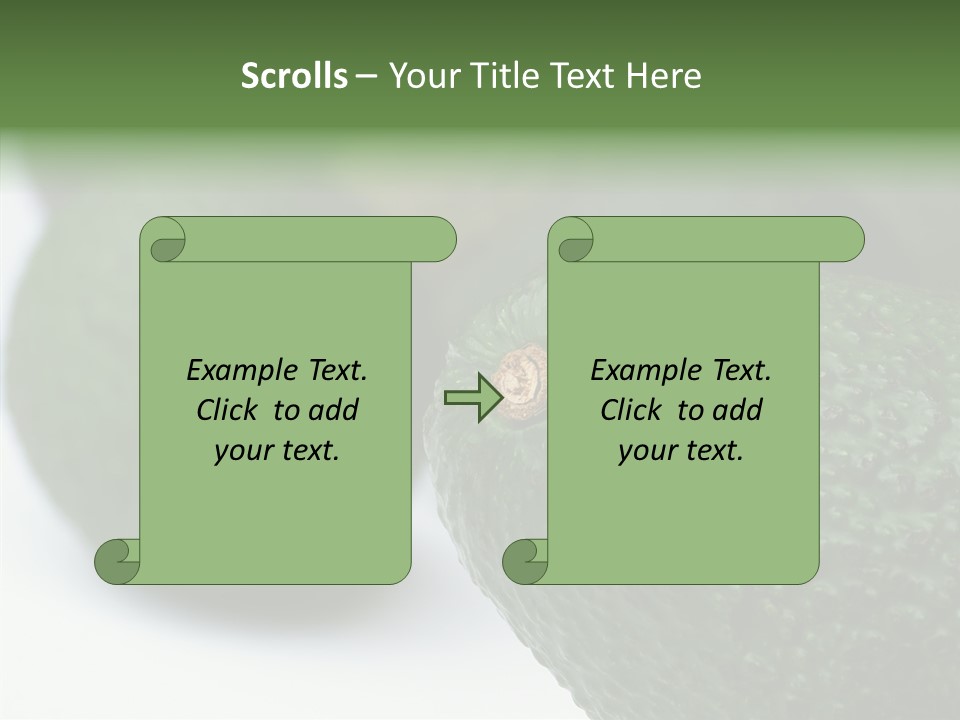 Scrolls – Your Title Text Here

Example Text. Click to add your text.

Example Text. Click to add your text.